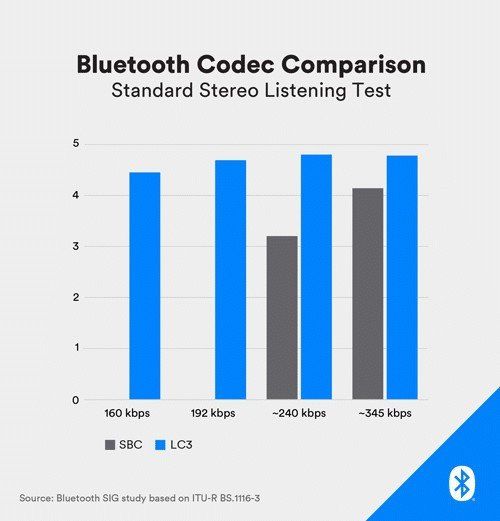 Bluetooth Codec Comparison
Standard Stereo Listening Test

5
4
3
2
1
0

160 kbps
192 kbps
~240 kbps
~345 kbps

SBC
LC3

Source: Bluetooth SIG study based on ITU-R BS.1116-3